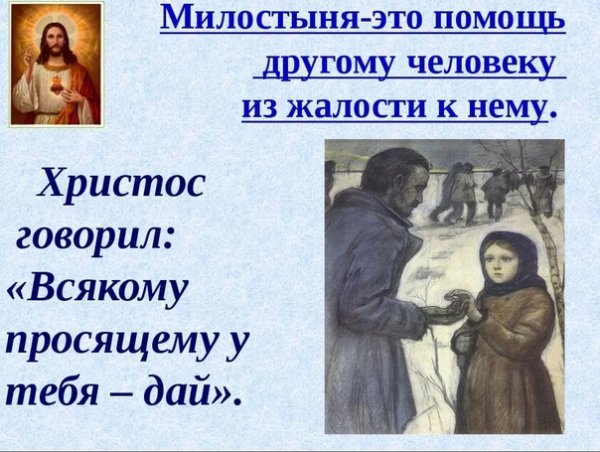 Милостыня-это помощь другому человеку из жалости к нему.

Христос говорил: «Всякому просящему у тебя – дай».